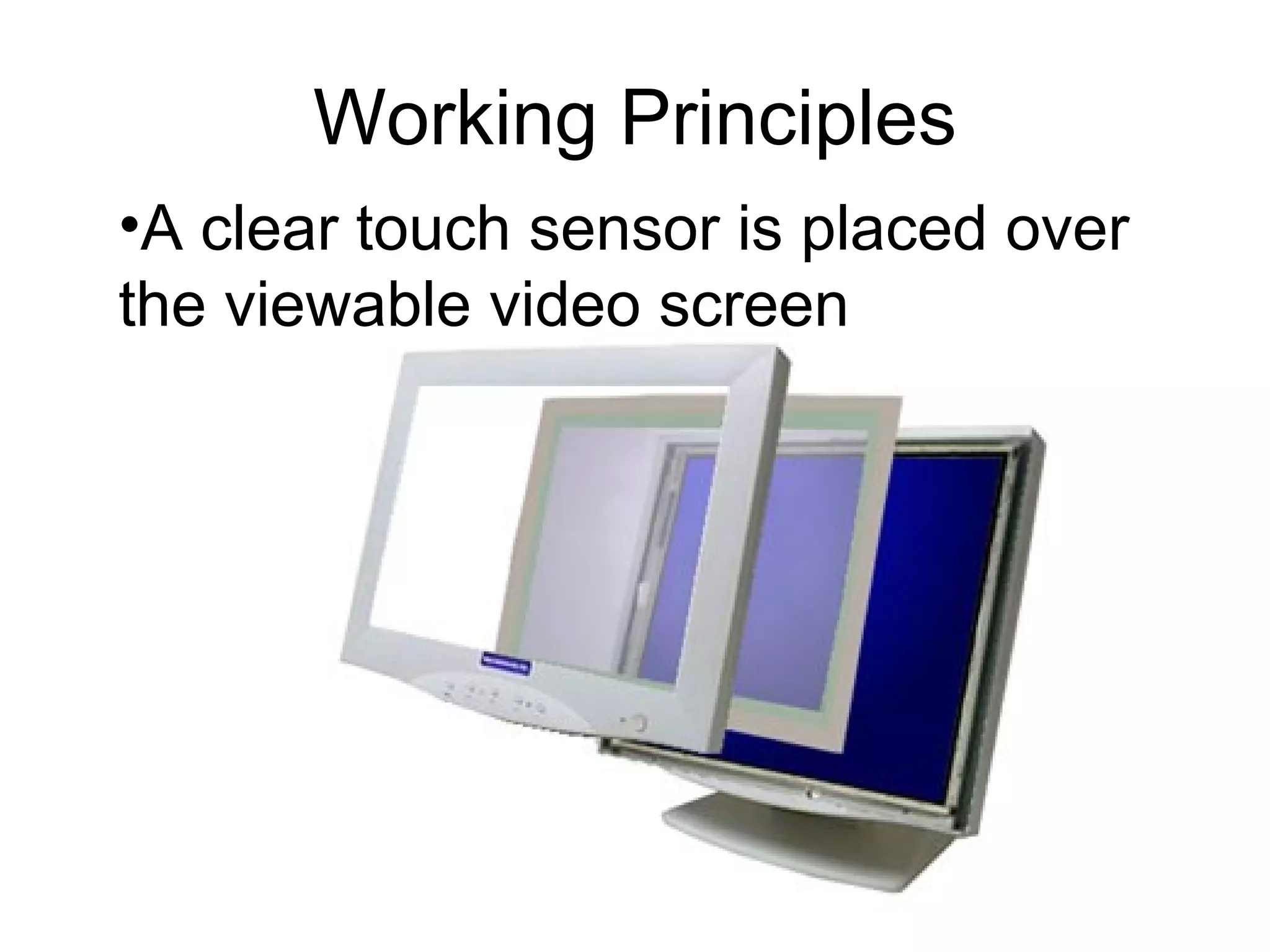 Working Principles

•A clear touch sensor is placed over the viewable video screen